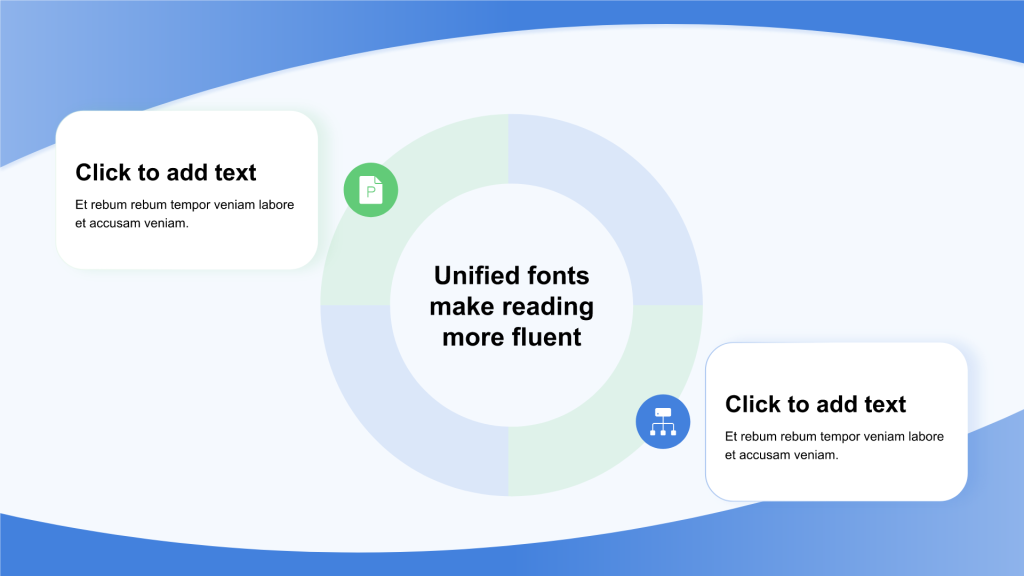 Click to add text

Et rebum rebum tempor veniam labore et accusam veniam.

P

Unified fonts make reading more fluent

Click to add text

Et rebum rebum tempor veniam labore et accusam veniam.